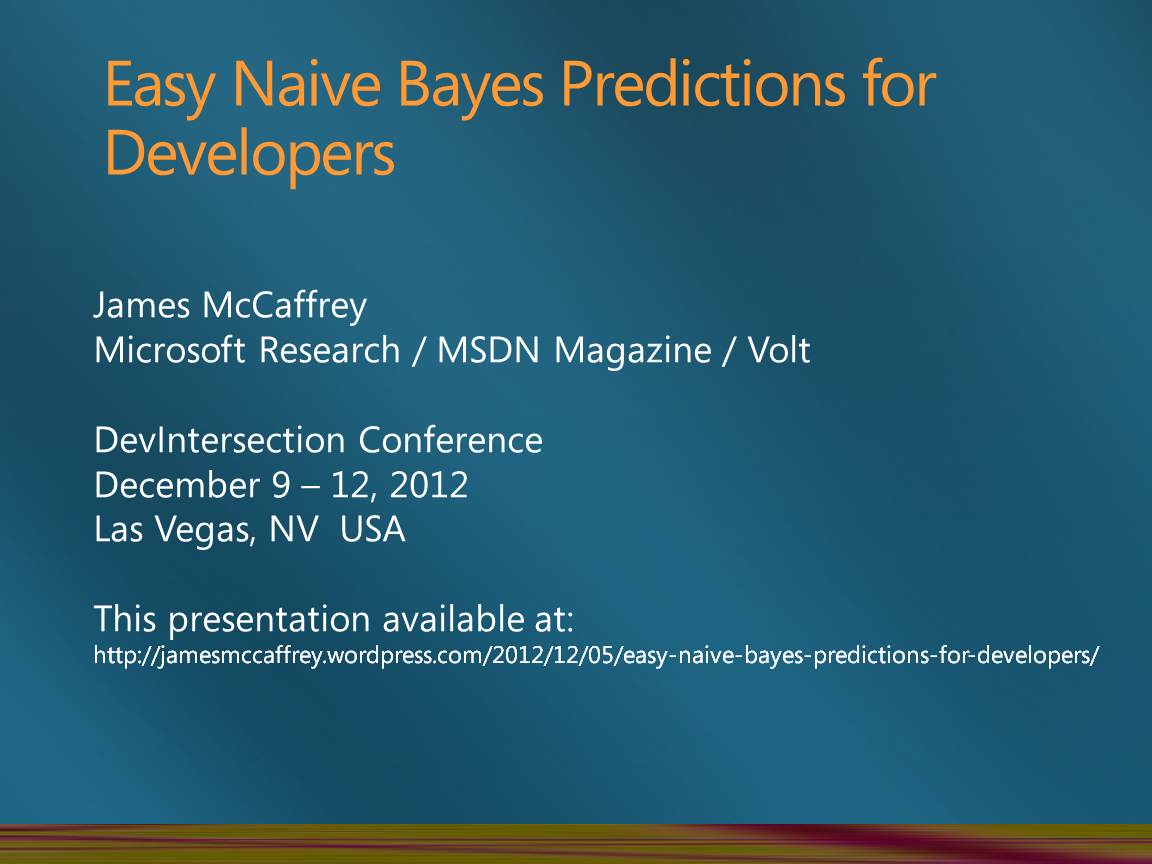 Easy Naive Bayes Predictions for Developers

James McCaffrey
Microsoft Research / MSDN Magazine / Volt

DevIntersection Conference
December 9 – 12, 2012
Las Vegas, NV USA

This presentation available at:
http://jamesmccaffrey.wordpress.com/2012/12/05/easy-naive-bayes-predictions-for-developers/